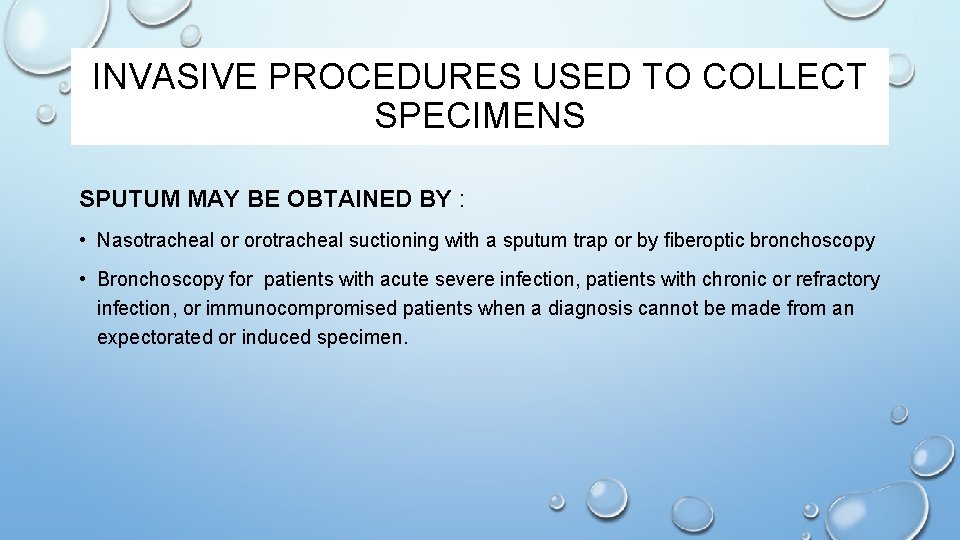 INVASIVE PROCEDURES USED TO COLLECT SPECIMENS

SPUTUM MAY BE OBTAINED BY :

• Nasotracheal or orotracheal suctioning with a sputum trap or by fiberoptic bronchoscopy

• Bronchoscopy for patients with acute severe infection, patients with chronic or refractory infection, or immunocompromised patients when a diagnosis cannot be made from an expectorated or induced specimen.